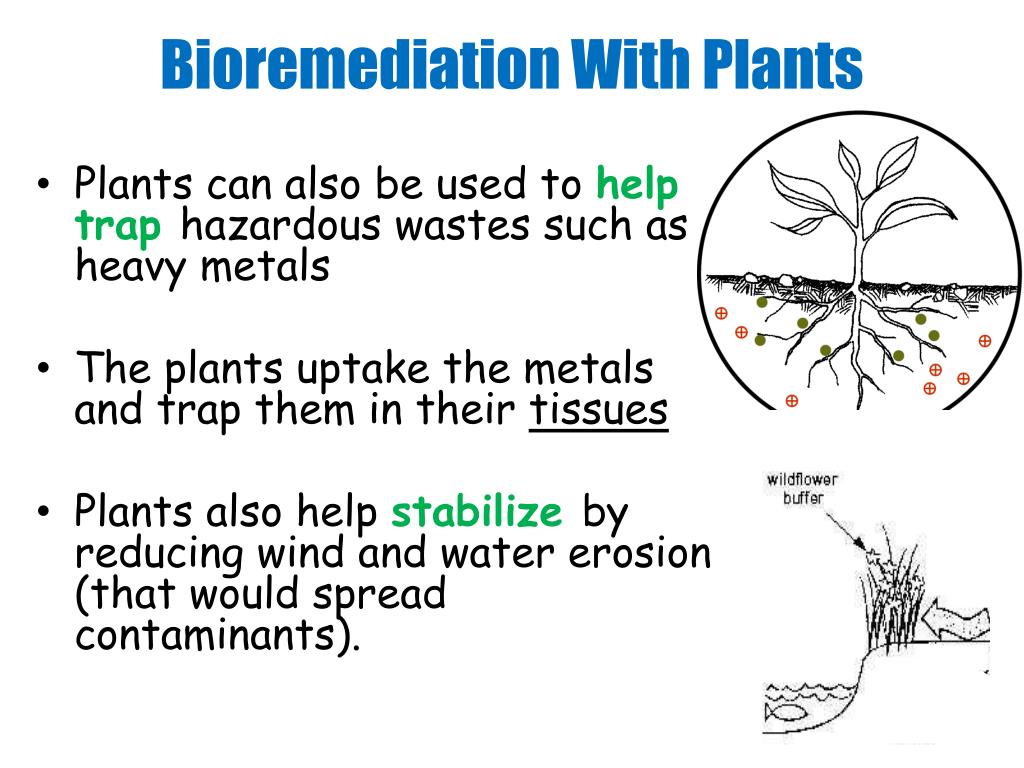 Bioremediation With Plants

• Plants can also be used to help trap hazardous wastes such as heavy metals

• The plants uptake the metals and trap them in their tissues

• Plants also help stabilize by reducing wind and water erosion (that would spread contaminants).

wildflower buffer